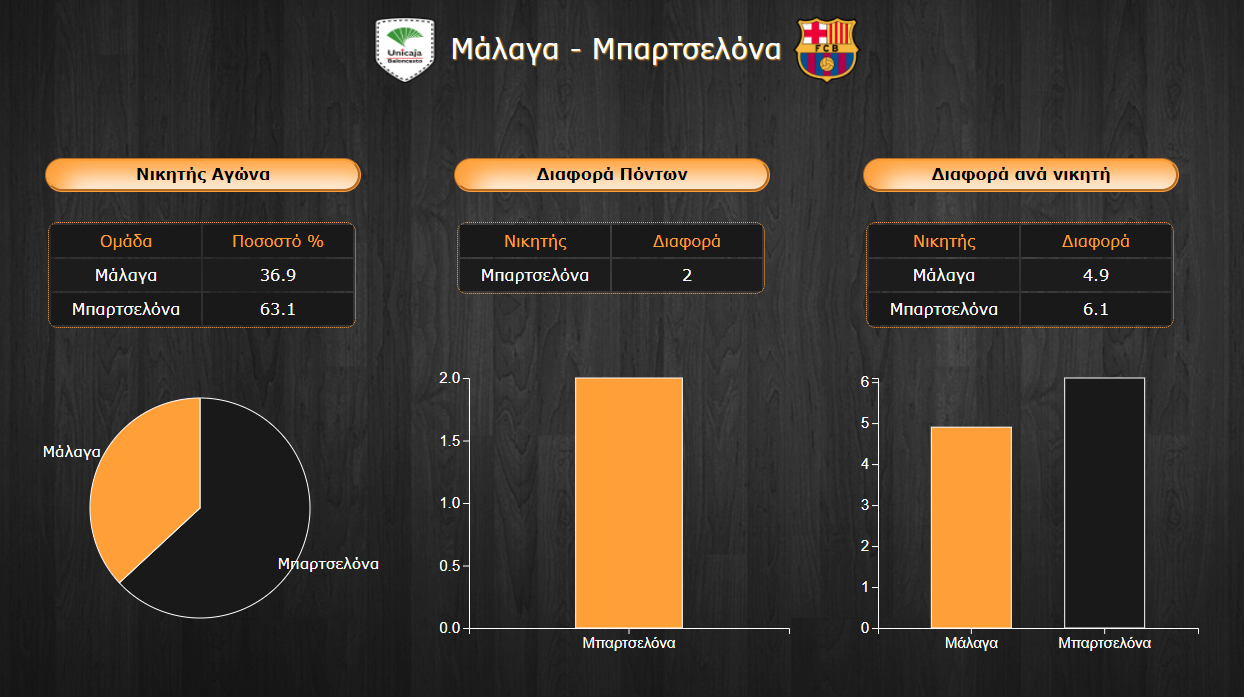 Unicaja Baloncesto

Μάλαγα - Μπαρτσελόνα

FCB

Νικητής Αγώνα

| Ομάδα | Ποσοστό % |
|---|---|
| Μάλαγα | 36.9 |
| Μπαρτσελόνα | 63.1 |

Μάλαγα
Μπαρτσελόνα

Διαφορά Πόντων

| Νικητής | Διαφορά |
|---|---|
| Μπαρτσελόνα | 2 |

2.0
1.5
1.0
0.5
0.0
Μπαρτσελόνα

Διαφορά ανά νικητή

| Νικητής | Διαφορά |
|---|---|
| Μάλαγα | 4.9 |
| Μπαρτσελόνα | 6.1 |

6
5
4
3
2
1
0
Μάλαγα
Μπαρτσελόνα